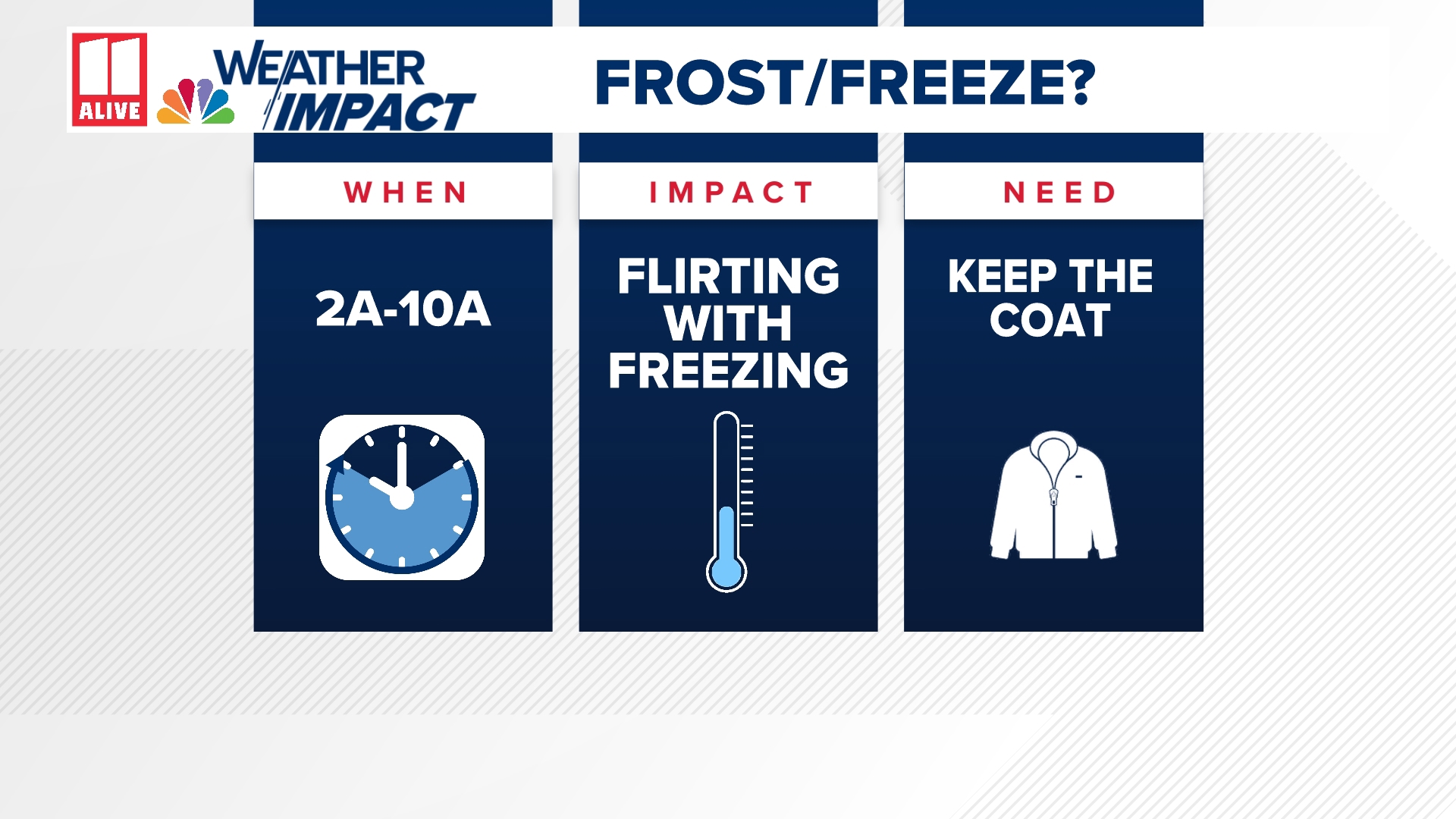 11 ALIVE

WEATHER IMPACT

FROST/FREEZE?

WHEN

2A-10A

IMPACT

FLIRTING WITH FREEZING

NEED

KEEP THE COAT